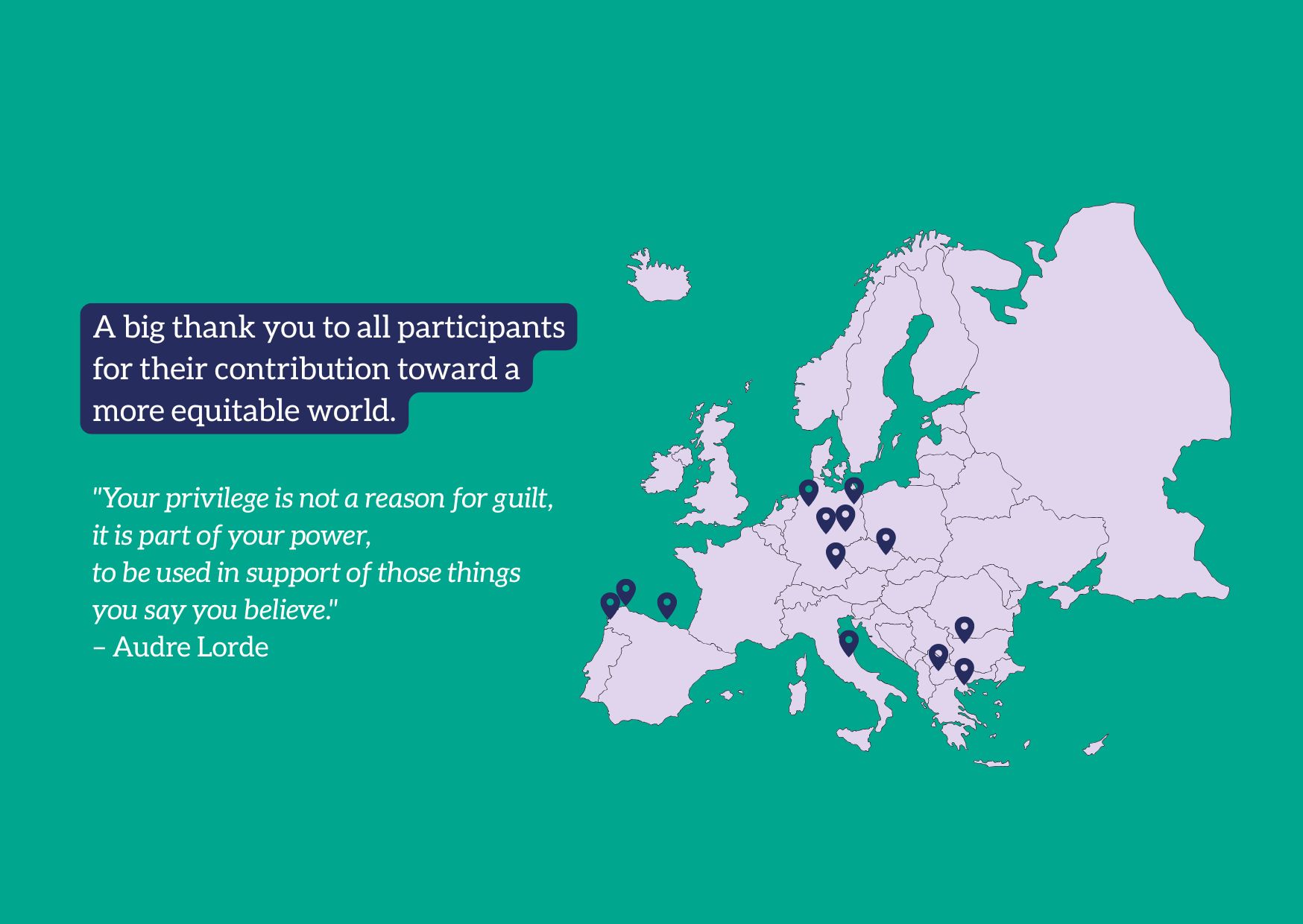 A big thank you to all participants for their contribution toward a more equitable world.

"Your privilege is not a reason for guilt, it is part of your power, to be used in support of those things you say you believe."
– Audre Lorde